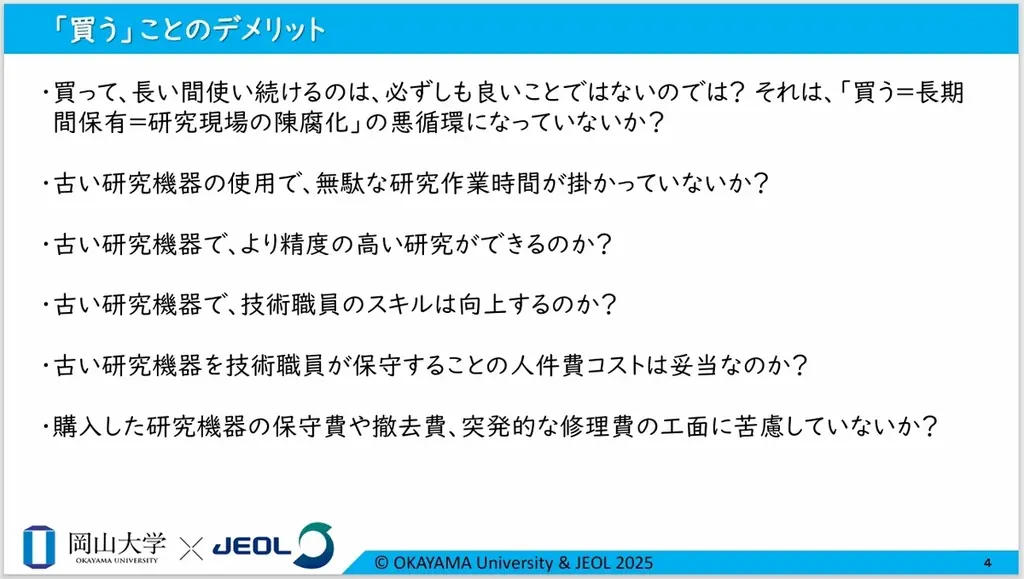 「買う」ことのデメリット

・買って、長い間使い続けるのは、必ずしも良いことではないのでは？ それは、「買う＝長期間保有＝研究現場の陳腐化」の悪循環になっていないか？

・古い研究機器の使用で、無駄な研究作業時間が掛かっていないか？

・古い研究機器で、より精度の高い研究ができるのか？

・古い研究機器で、技術職員のスキルは向上するのか？

・古い研究機器を技術職員が保守することの人件費コストは妥当なのか？

・購入した研究機器の保守費や撤去費、突発的な修理費の工面に苦慮していないか？

岡山大学 OKAYAMA UNIVERSITY × JEOL

© OKAYAMA University & JEOL 2025

4